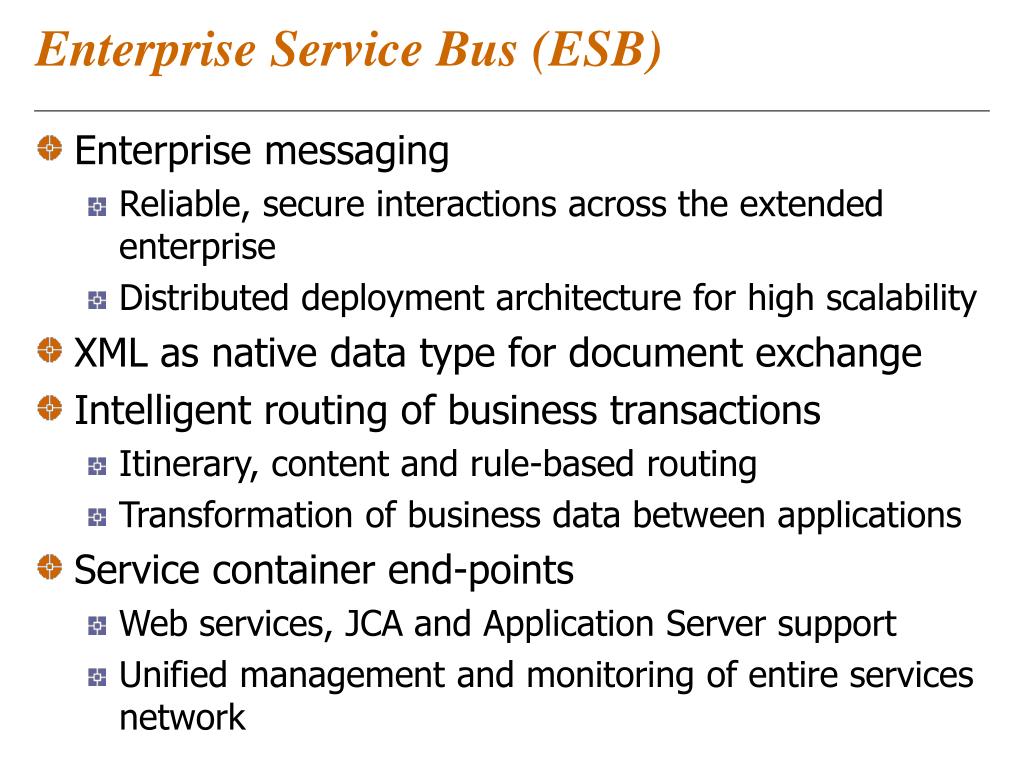 Enterprise Service Bus (ESB)

Enterprise messaging

Reliable, secure interactions across the extended enterprise

Distributed deployment architecture for high scalability

XML as native data type for document exchange

Intelligent routing of business transactions

Itinerary, content and rule-based routing

Transformation of business data between applications

Service container end-points

Web services, JCA and Application Server support

Unified management and monitoring of entire services network